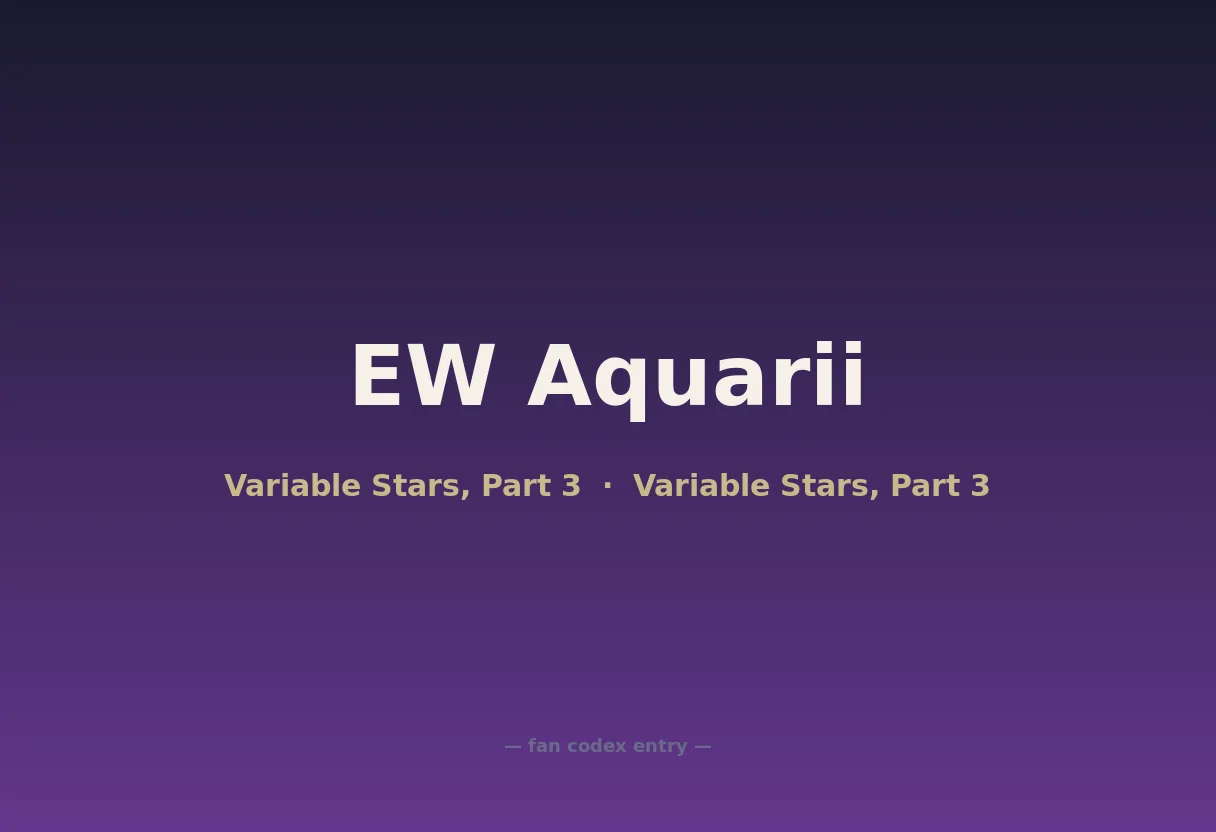 EW Aquarii

Variable Stars, Part 3 · Variable Stars, Part 3

— fan codex entry —